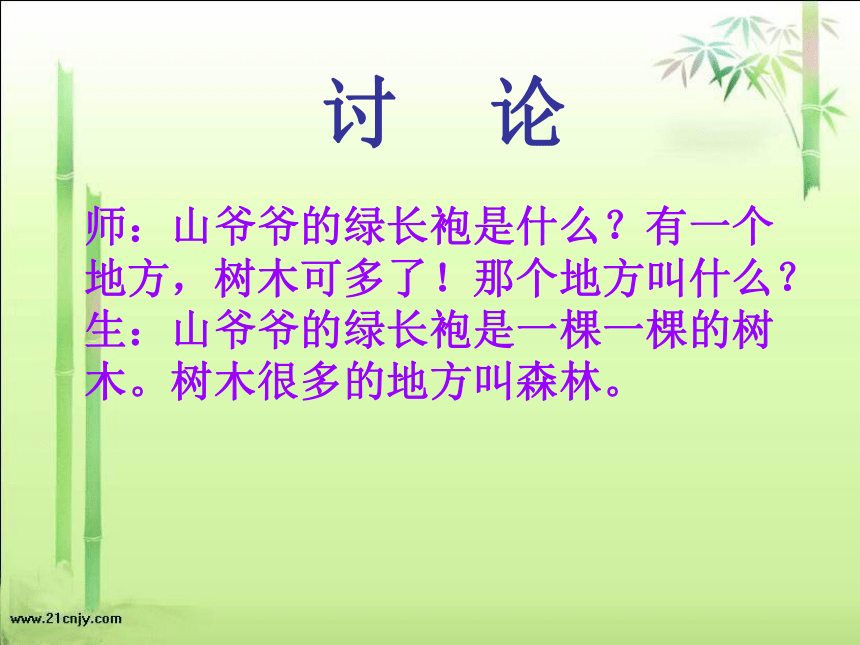 讨　论

师：山爷爷的绿长袍是什么？有一个地方，树木可多了！那个地方叫什么？
生：山爷爷的绿长袍是一棵一棵的树木。树木很多的地方叫森林。

www.21cnjy.com